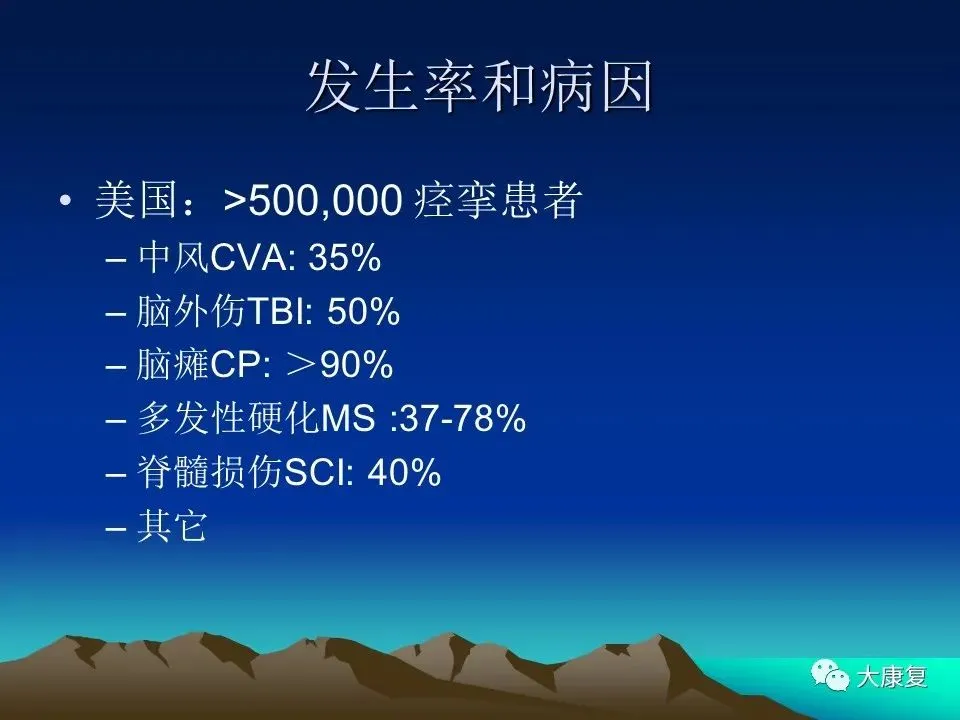 发生率和病因

• 美国：>500,000 痉挛患者
– 中风CVA: 35%
– 脑外伤TBI: 50%
– 脑瘫CP: ＞90%
– 多发性硬化MS :37-78%
– 脊髓损伤SCI: 40%
– 其它

大康复